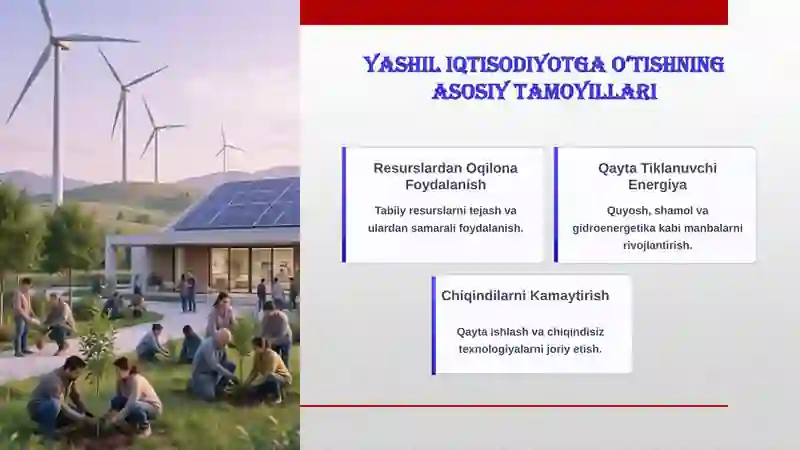 YASHIL IQTISODIYOTGA O'TISHNING ASOSIY TAMOYILLARI

Resurslardan Oqilona Foydalanish

Tabiiy resurslarni tejash va ulardan samarali foydalanish.

Qayta Tiklanuvchi Energiya

Quyosh, shamol va gidroenergetika kabi manbalarni rivojlantirish.

Chiqindilarni Kamaytirish

Qayta ishlash va chiqindisiz texnologiyalarni joriy etish.